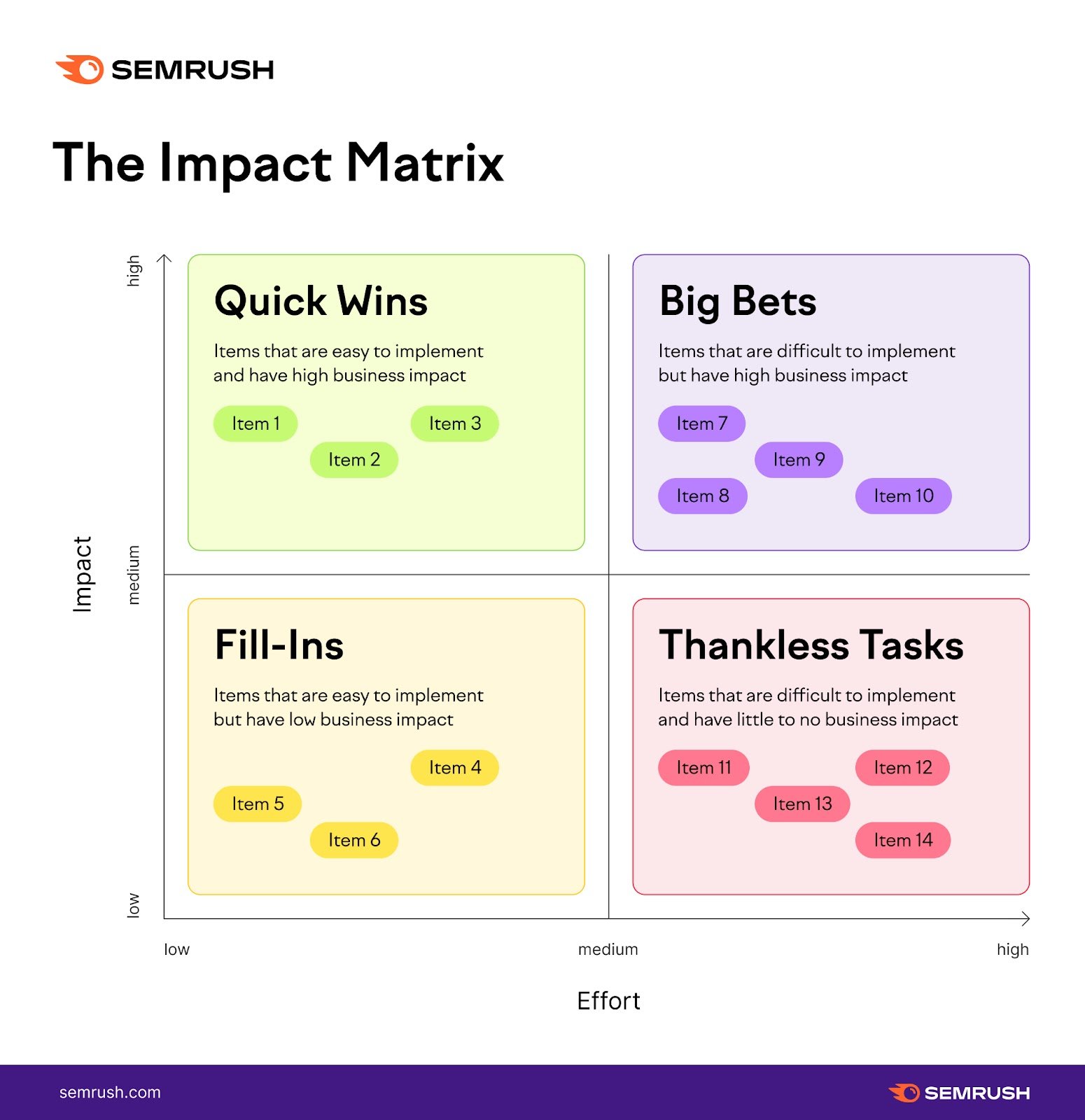 SEMRUSH

The Impact Matrix

Impact

high

medium

low

Quick Wins

Items that are easy to implement and have high business impact

Item 1

Item 3

Item 2

Big Bets

Items that are difficult to implement but have high business impact

Item 7

Item 9

Item 8

Item 10

Fill-Ins

Items that are easy to implement but have low business impact

Item 4

Item 5

Item 6

Thankless Tasks

Items that are difficult to implement and have little to no business impact

Item 11

Item 12

Item 13

Item 14

low

medium

high

Effort

semrush.com

SEMRUSH